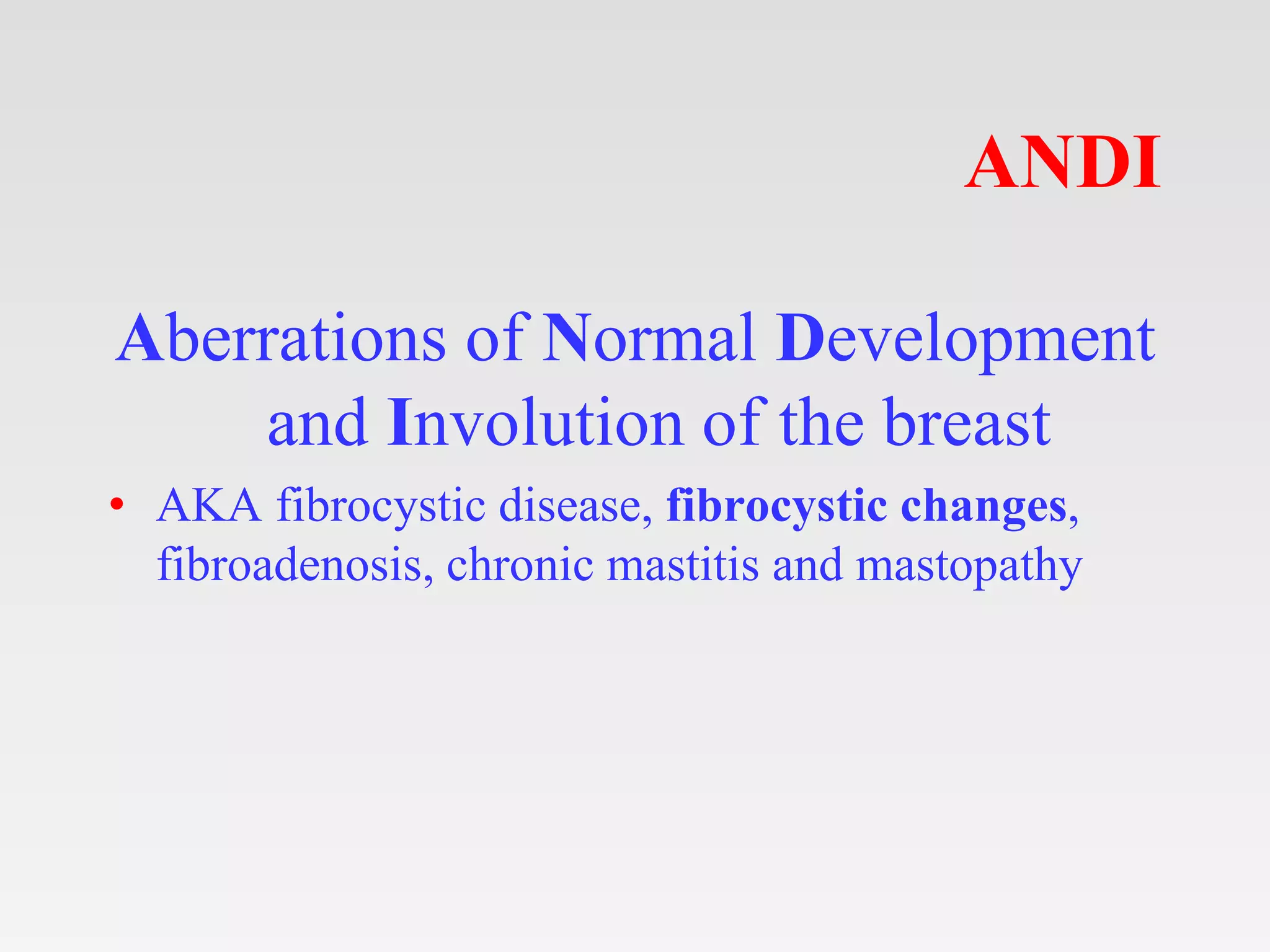 ANDI

Aberrations of Normal Development and Involution of the breast

• AKA fibrocystic disease, fibrocystic changes, fibroadenosis, chronic mastitis and mastopathy